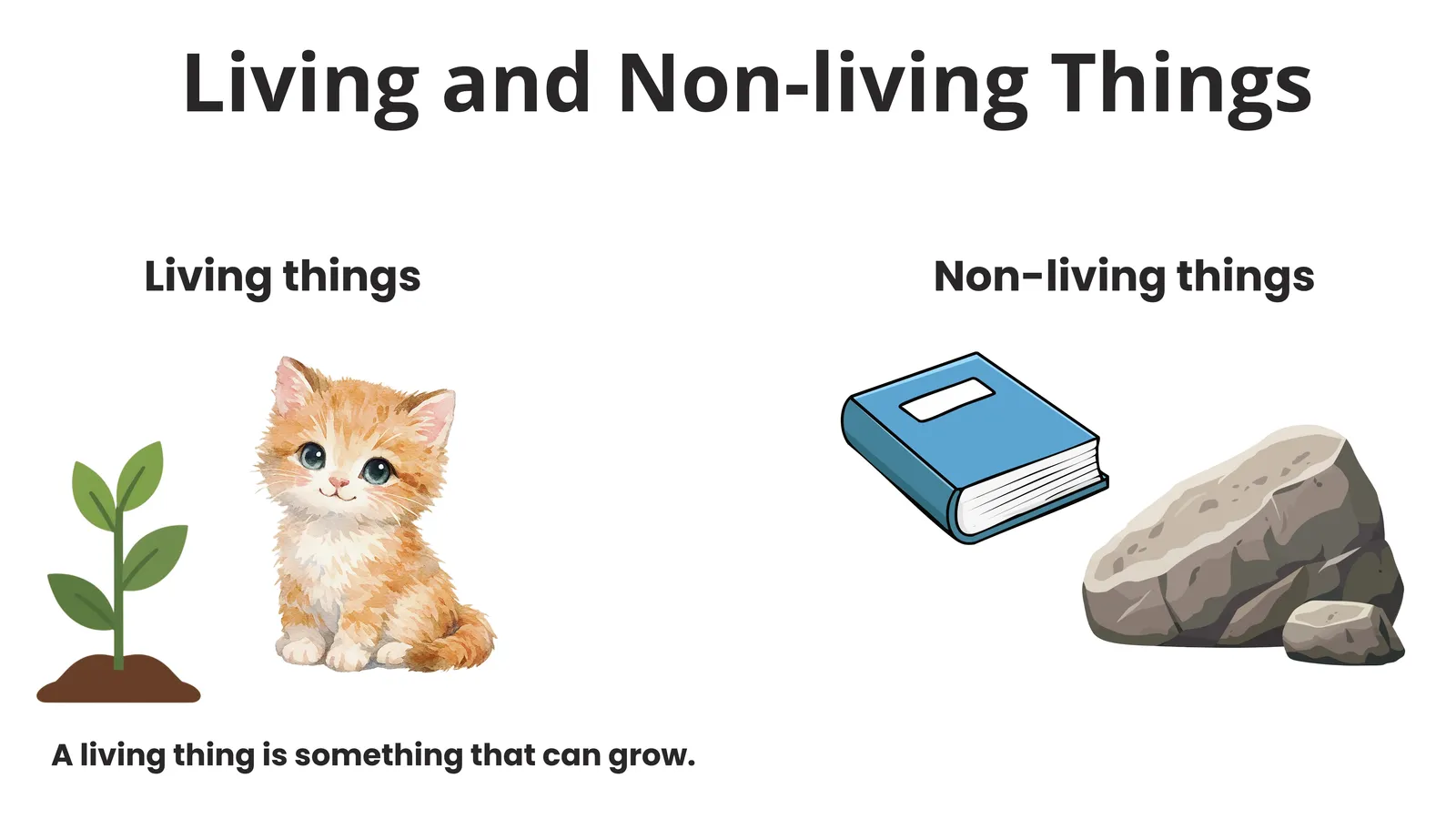 Living and Non-living Things

Living things

A living thing is something that can grow.

Non-living things